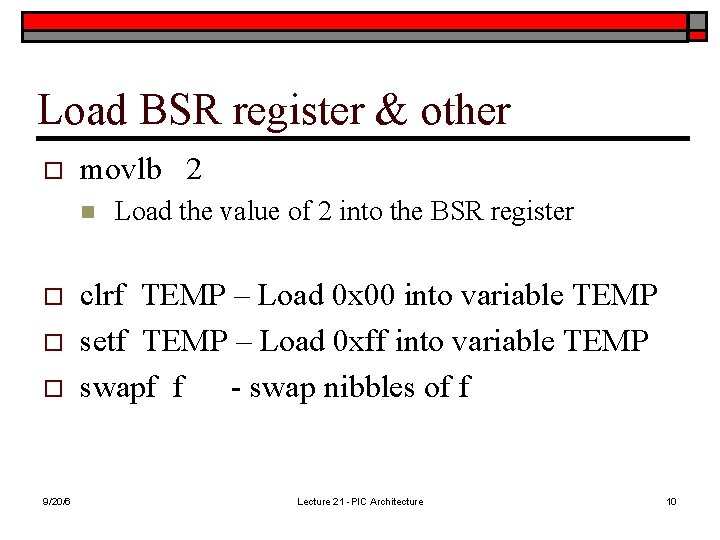 Load BSR register & other

movlb 2

Load the value of 2 into the BSR register

clrf TEMP – Load 0x00 into variable TEMP

setf TEMP – Load 0xff into variable TEMP

swapf f - swap nibbles of f

9/20/6

Lecture 21 - PIC Architecture

10